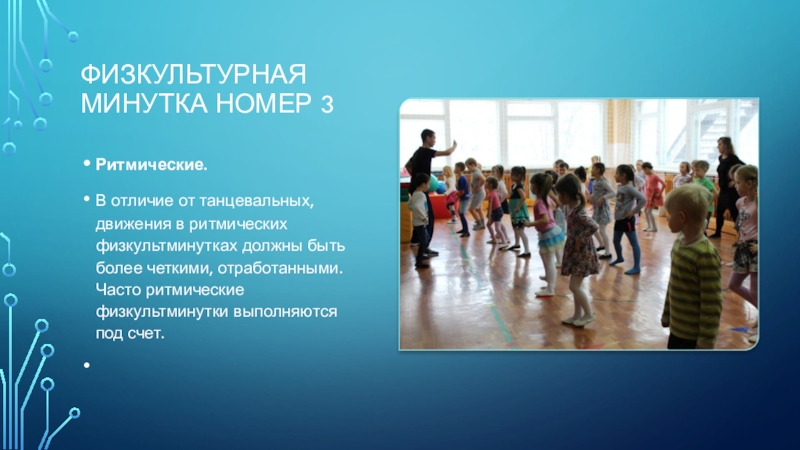 ФИЗКУЛЬТУРНАЯ МИНУТКА НОМЕР 3

• Ритмические.

• В отличие от танцевальных, движения в ритмических физкультминутках должны быть более четкими, отработанными. Часто ритмические физкультминутки выполняются под счет.

•